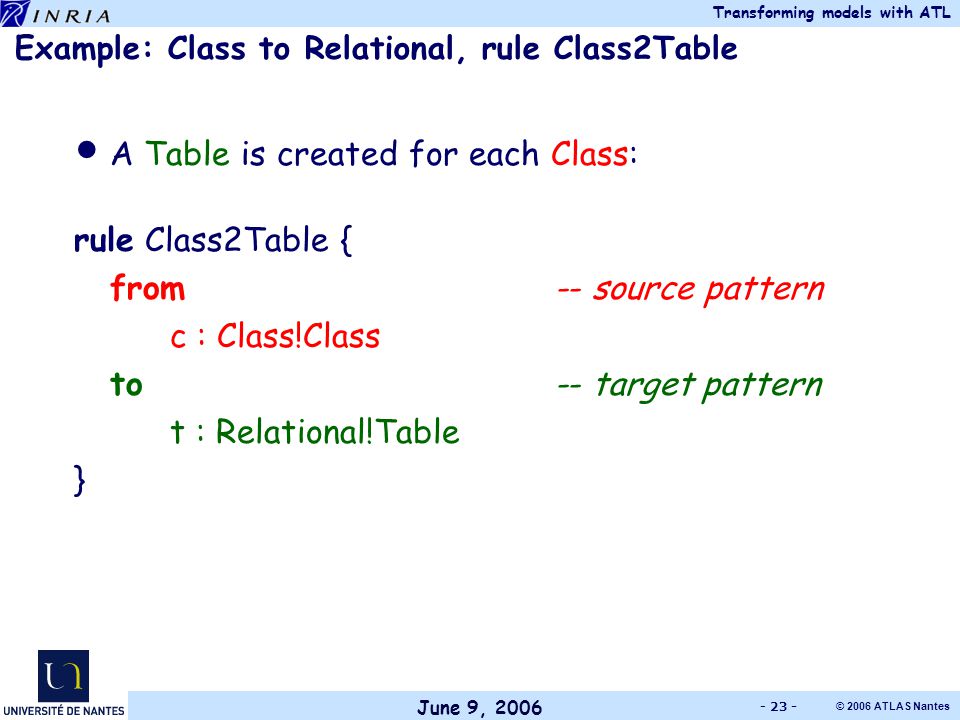 INRIA

Transforming models with ATL

Example: Class to Relational, rule Class2Table

• A Table is created for each Class:

rule Class2Table {
from -- source pattern
c : Class!Class
to -- target pattern
t : Relational!Table
}

UNIVERSITÉ DE NANTES

June 9, 2006

- 23 -

© 2006 ATLAS Nantes